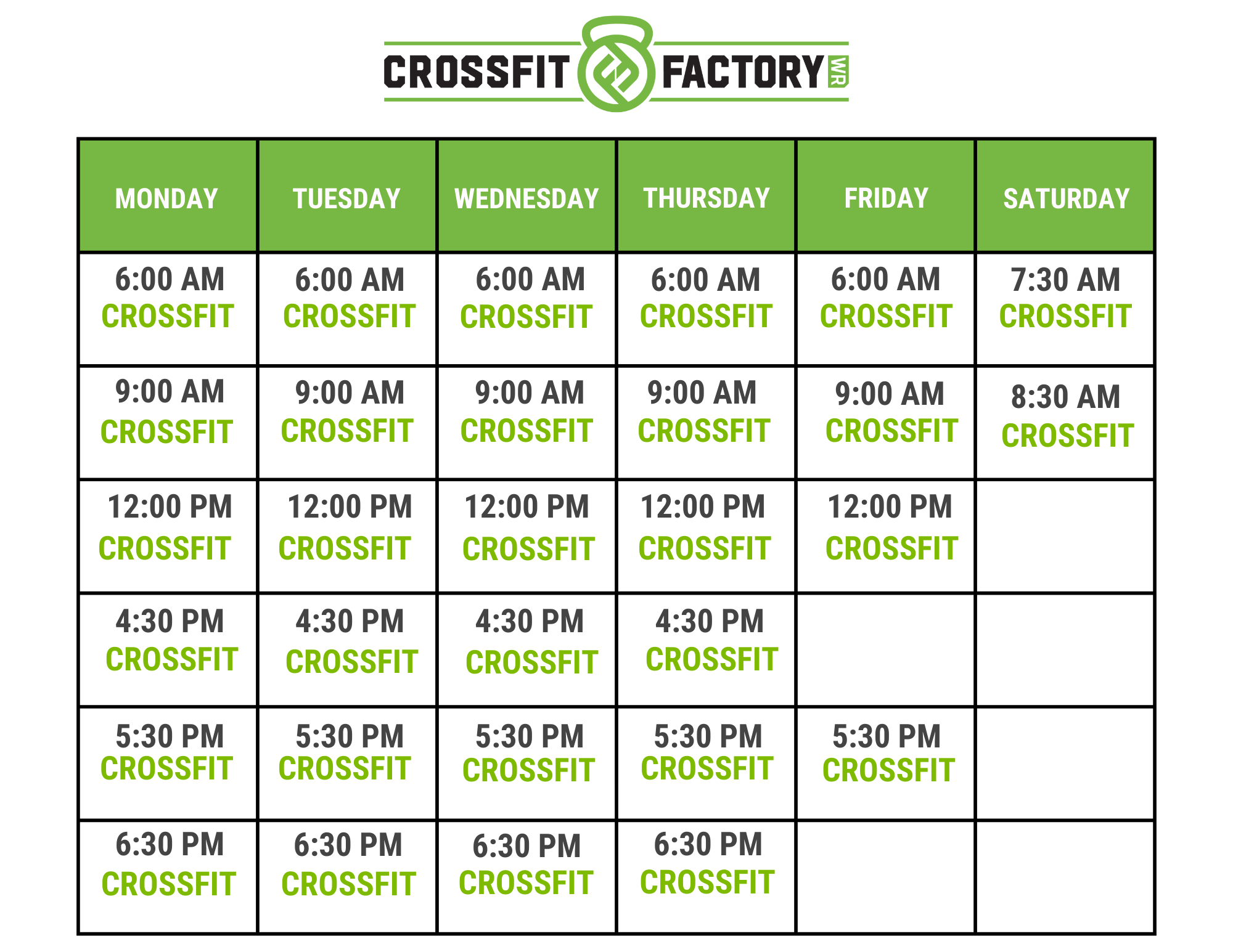 CROSSFIT FACTORY WR

| MONDAY | TUESDAY | WEDNESDAY | THURSDAY | FRIDAY | SATURDAY |
|---|---|---|---|---|---|
| 6:00 AM CROSSFIT | 6:00 AM CROSSFIT | 6:00 AM CROSSFIT | 6:00 AM CROSSFIT | 6:00 AM CROSSFIT | 7:30 AM CROSSFIT |
| 9:00 AM CROSSFIT | 9:00 AM CROSSFIT | 9:00 AM CROSSFIT | 9:00 AM CROSSFIT | 9:00 AM CROSSFIT | 8:30 AM CROSSFIT |
| 12:00 PM CROSSFIT | 12:00 PM CROSSFIT | 12:00 PM CROSSFIT | 12:00 PM CROSSFIT | 12:00 PM CROSSFIT | |
| 4:30 PM CROSSFIT | 4:30 PM CROSSFIT | 4:30 PM CROSSFIT | 4:30 PM CROSSFIT | | |
| 5:30 PM CROSSFIT | 5:30 PM CROSSFIT | 5:30 PM CROSSFIT | 5:30 PM CROSSFIT | 5:30 PM CROSSFIT | |
| 6:30 PM CROSSFIT | 6:30 PM CROSSFIT | 6:30 PM CROSSFIT | 6:30 PM CROSSFIT | | |